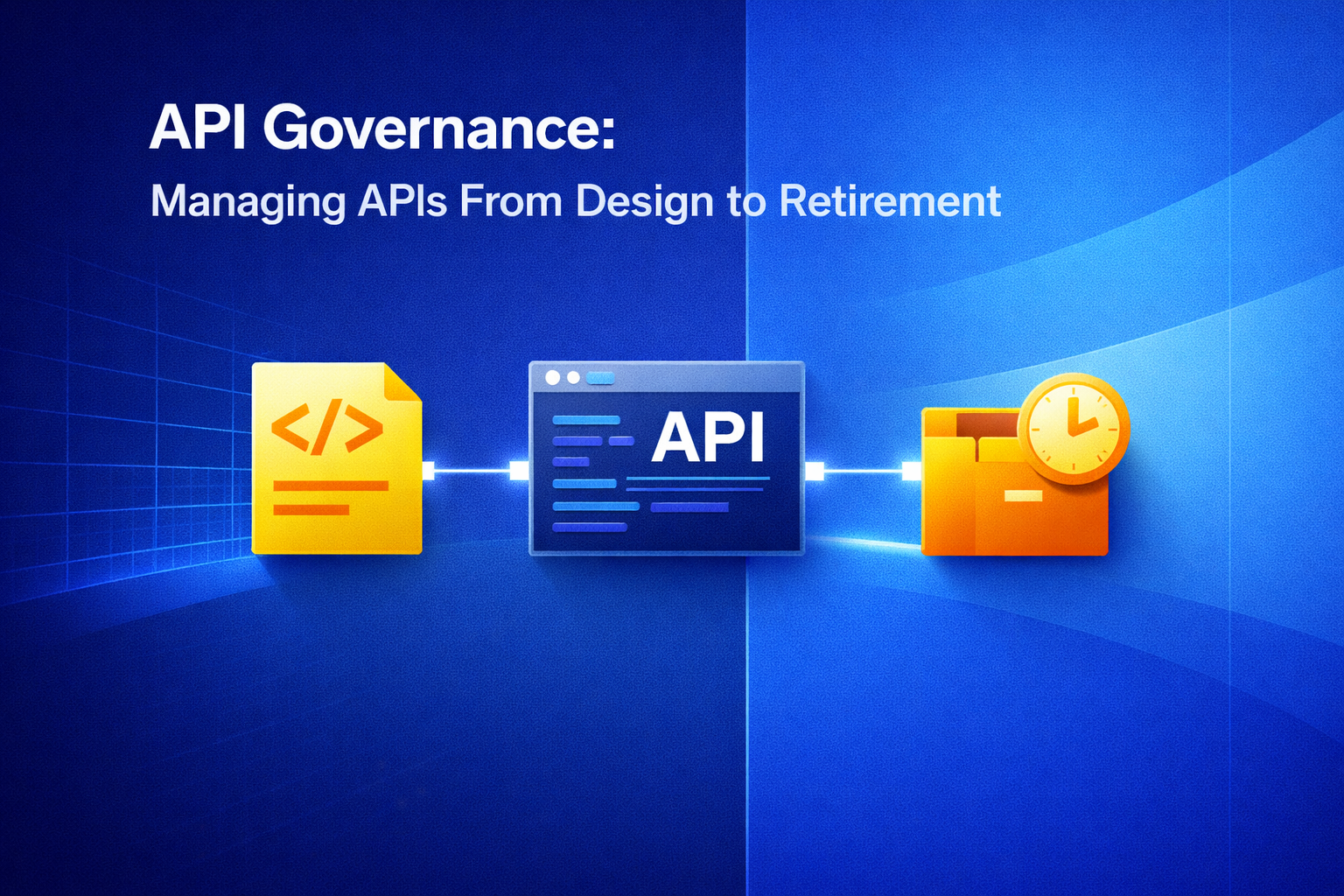 API Governance:
Managing APIs From Design to Retirement

</>

API